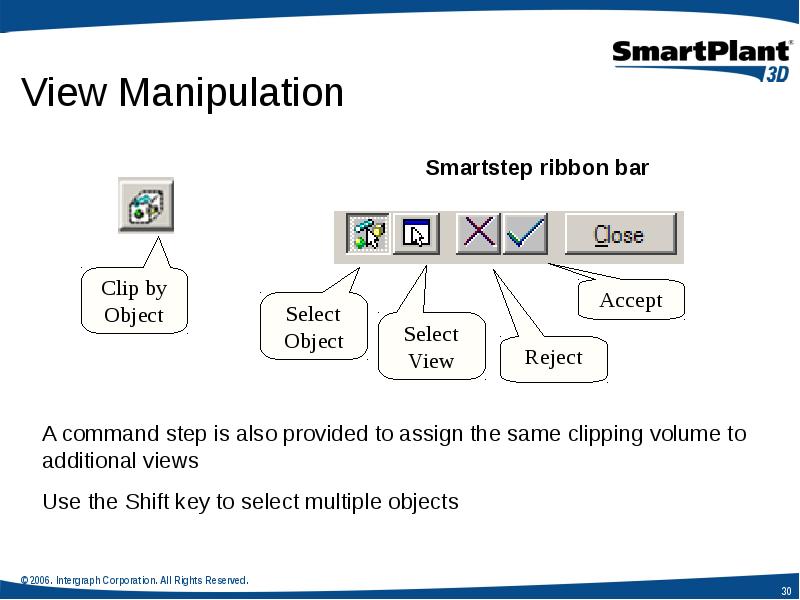 SmartPlant® 3D

View Manipulation

Smartstep ribbon bar

Close

Clip by Object

Select Object

Select View

Reject

Accept

A command step is also provided to assign the same clipping volume to additional views

Use the Shift key to select multiple objects

© 2006. Intergraph Corporation. All Rights Reserved.

30